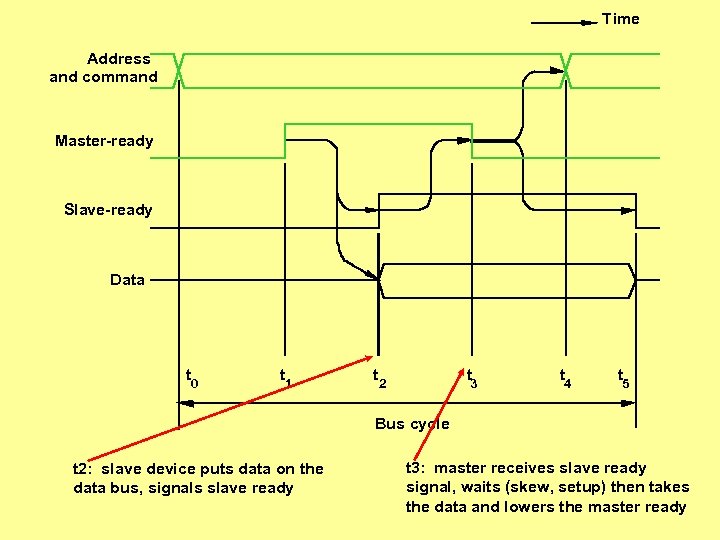 Time

Address and command

Master-ready

Slave-ready

Data

$t_0$ $t_1$ $t_2$ $t_3$ $t_4$ $t_5$

Bus cycle

t2: slave device puts data on the data bus, signals slave ready

t3: master receives slave ready signal, waits (skew, setup) then takes the data and lowers the master ready